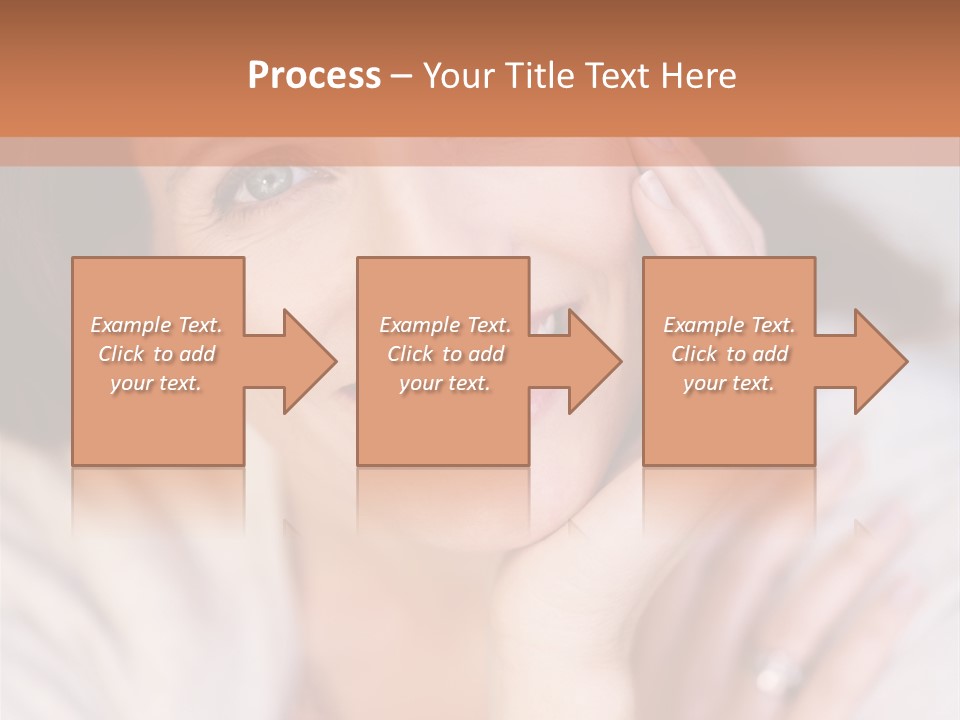 Process – Your Title Text Here

Example Text. Click to add your text.

Example Text. Click to add your text.

Example Text. Click to add your text.